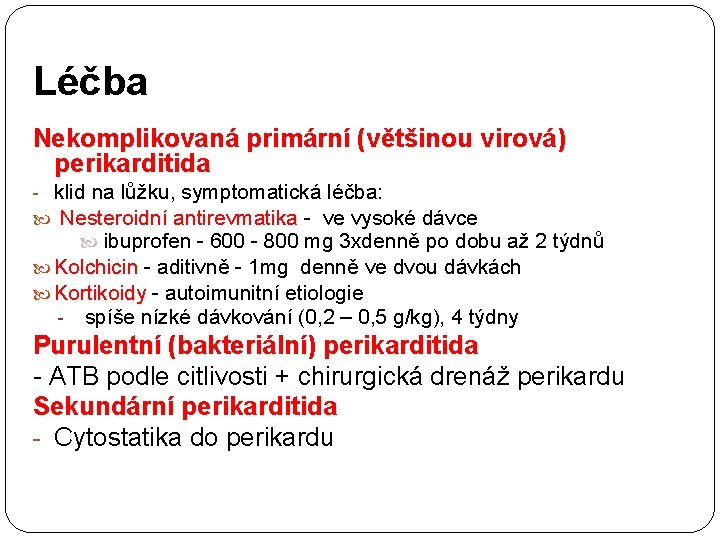 Léčba

Nekomplikovaná primární (většinou virová) perikarditida

- klid na lůžku, symptomatická léčba:

Nesteroidní antirevmatika - ve vysoké dávce

ibuprofen - 600 - 800 mg 3xdenně po dobu až 2 týdnů

Kolchicin - aditivně - 1mg denně ve dvou dávkách

Kortikoidy - autoimunitní etiologie

- spíše nízké dávkování (0,2 – 0,5 g/kg), 4 týdny

Purulentní (bakteriální) perikarditida

- ATB podle citlivosti + chirurgická drenáž perikardu

Sekundární perikarditida

- Cytostatika do perikardu